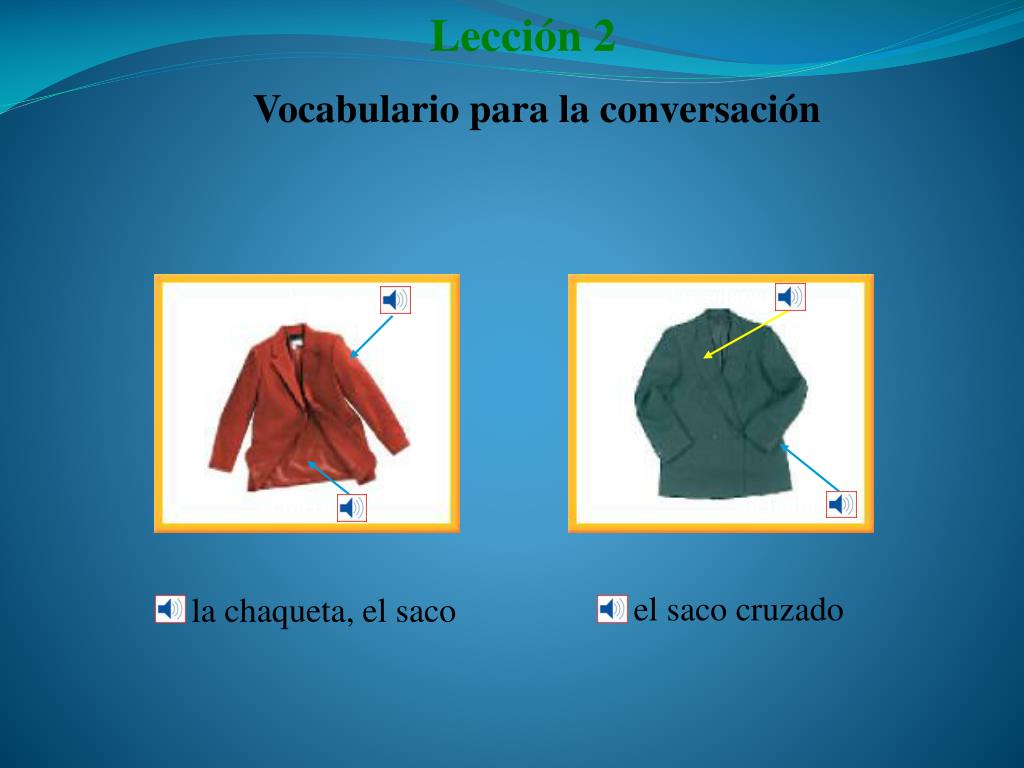 Lección 2

Vocabulario para la conversación

la chaqueta, el saco

el saco cruzado